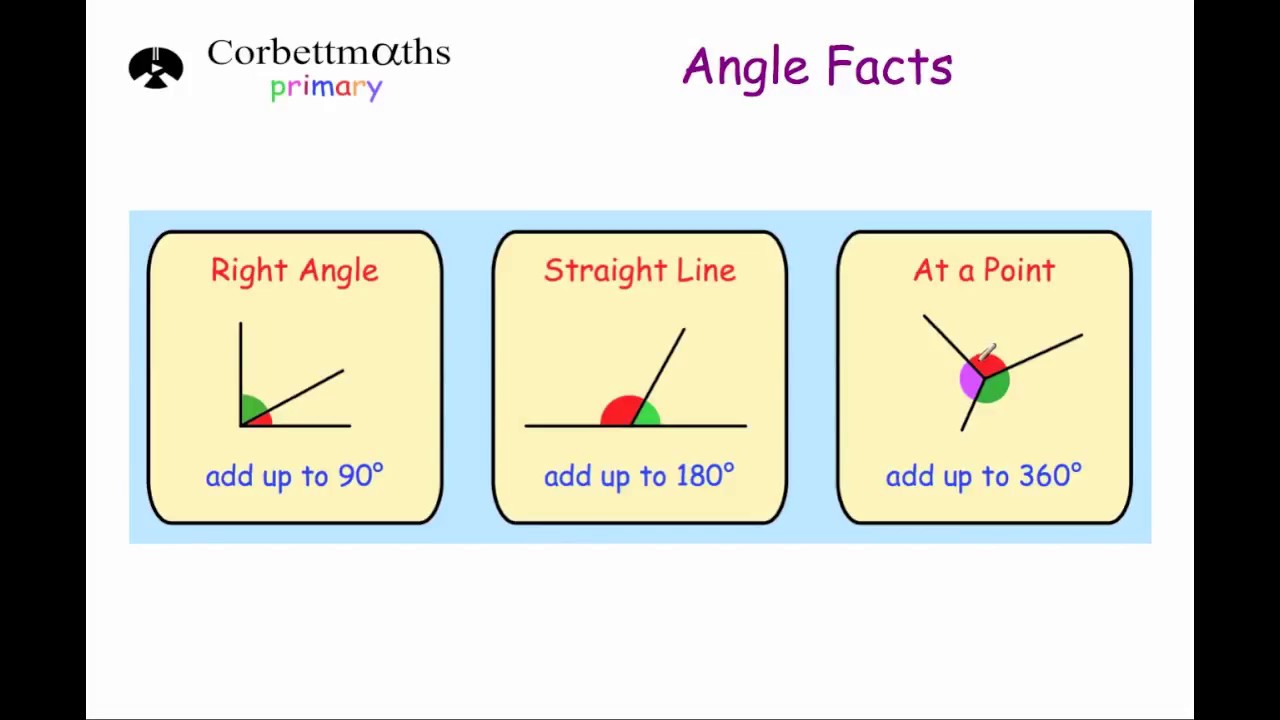 Corbettmαths
primary

Angle Facts

Right Angle

add up to 90°

Straight Line

add up to 180°

At a Point

add up to 360°